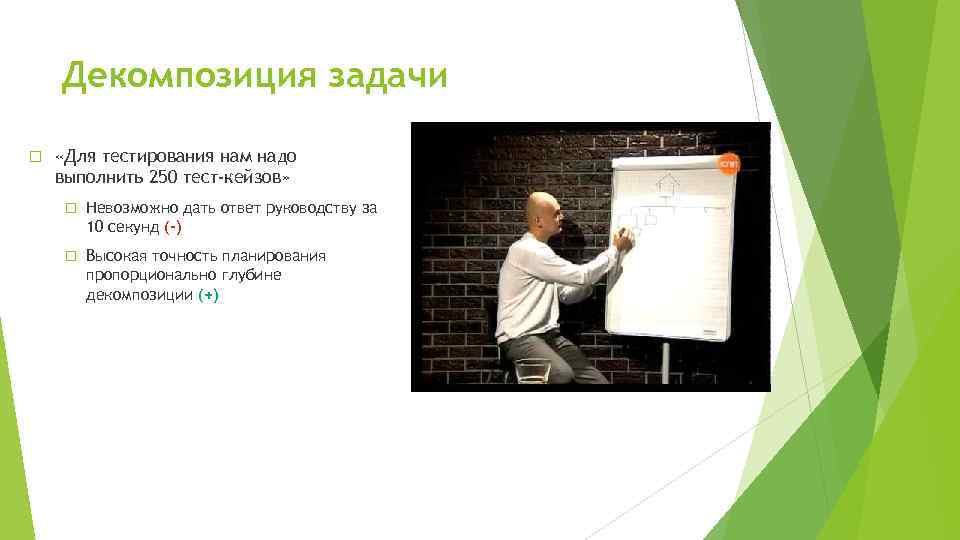 Декомпозиция задачи

«Для тестирования нам надо выполнить 250 тест-кейзов»

Невозможно дать ответ руководству за 10 секунд (-)

Высокая точность планирования пропорционально глубине декомпозиции (+)